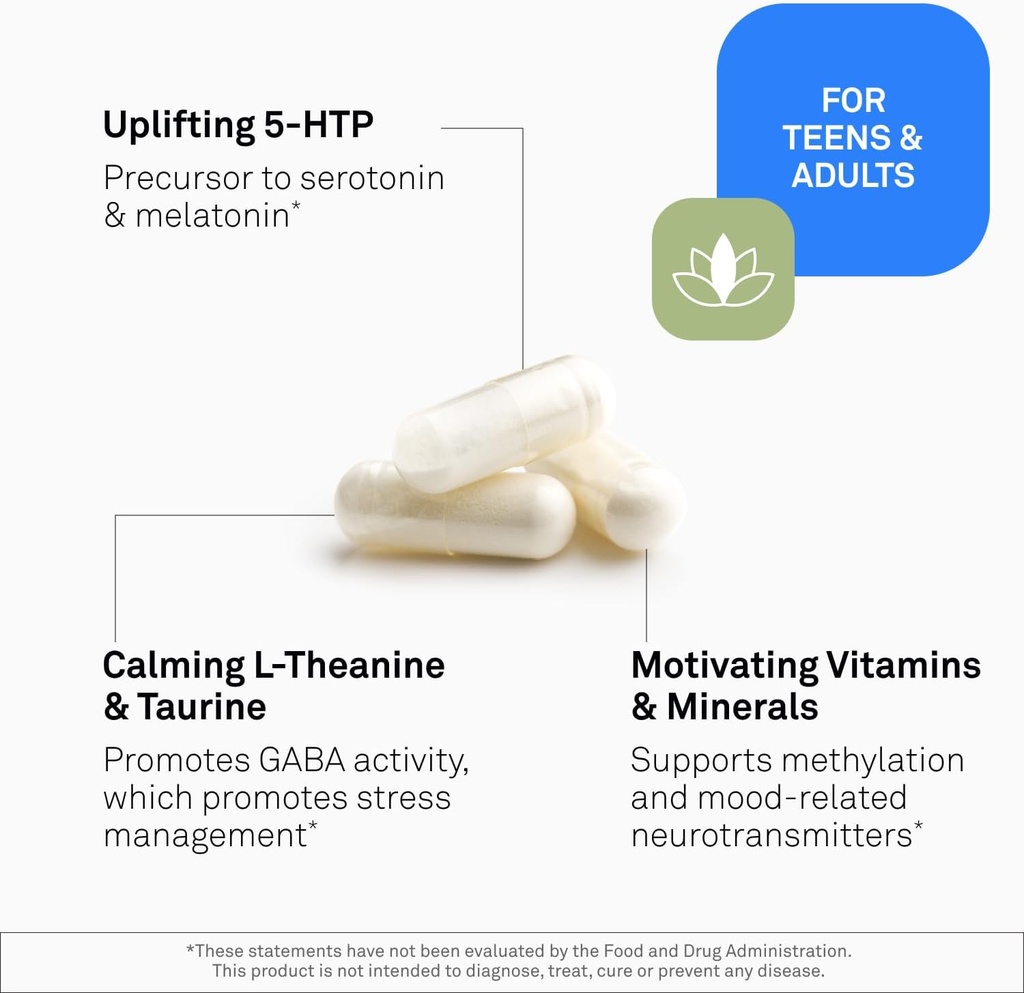 Uplifting 5-HTP

Precursor to serotonin & melatonin*

FOR TEENS & ADULTS

Calming L-Theanine & Taurine

Promotes GABA activity, which promotes stress management*

Motivating Vitamins & Minerals

Supports methylation and mood-related neurotransmitters*

*These statements have not been evaluated by the Food and Drug Administration. This product is not intended to diagnose, treat, cure or prevent any disease.